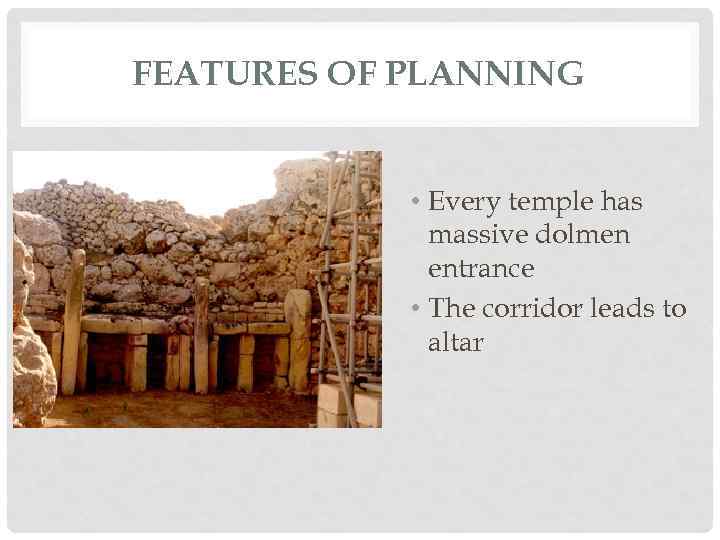 FEATURES OF PLANNING

• Every temple has massive dolmen entrance
• The corridor leads to altar